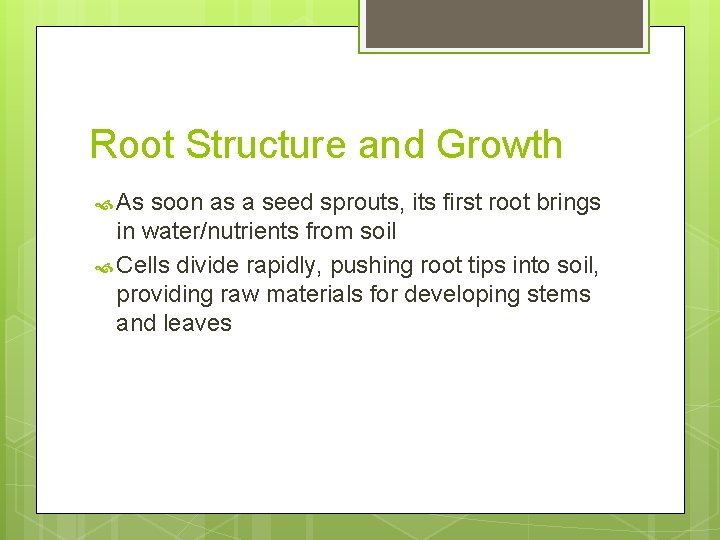 Root Structure and Growth

As soon as a seed sprouts, its first root brings in water/nutrients from soil

Cells divide rapidly, pushing root tips into soil, providing raw materials for developing stems and leaves